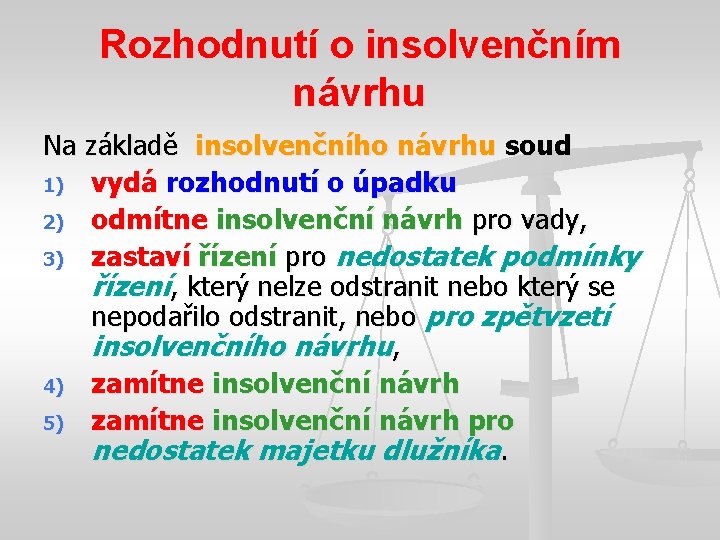 Rozhodnutí o insolvenčním návrhu

Na základě insolvenčního návrhu soud

1) vydá rozhodnutí o úpadku
2) odmítne insolvenční návrh pro vady,
3) zastaví řízení pro nedostatek podmínky řízení, který nelze odstranit nebo který se nepodařilo odstranit, nebo pro zpětvzetí insolvenčního návrhu,
4) zamítne insolvenční návrh
5) zamítne insolvenční návrh pro nedostatek majetku dlužníka.